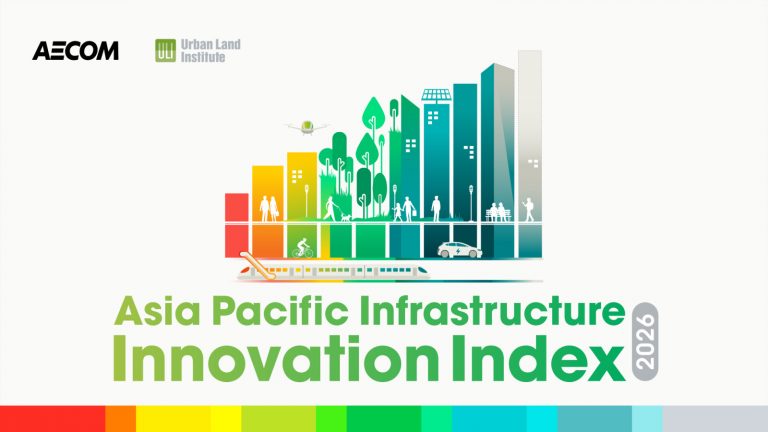 AECOM

ULI Urban Land Institute

Asia Pacific Infrastructure Innovation Index 2026